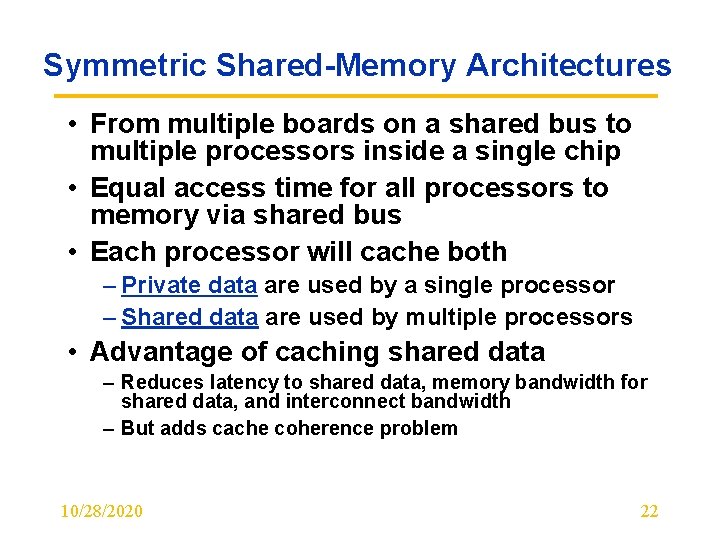 Symmetric Shared-Memory Architectures

• From multiple boards on a shared bus to multiple processors inside a single chip

• Equal access time for all processors to memory via shared bus

• Each processor will cache both

– Private data are used by a single processor

– Shared data are used by multiple processors

• Advantage of caching shared data

– Reduces latency to shared data, memory bandwidth for shared data, and interconnect bandwidth

– But adds cache coherence problem

10/28/2020

22